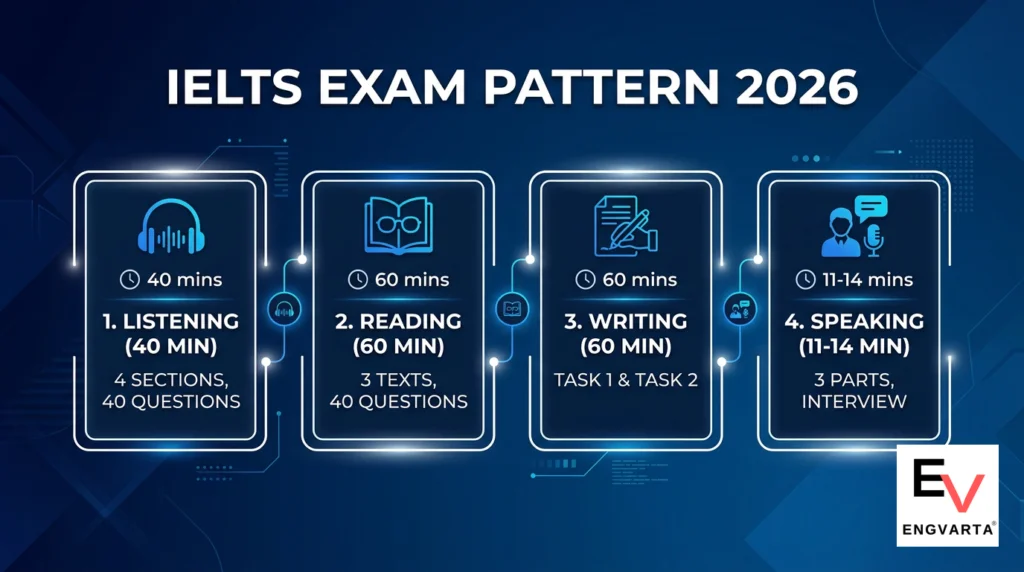 IELTS EXAM PATTERN 2026

40 mins
1. LISTENING (40 MIN)
4 SECTIONS, 40 QUESTIONS

60 mins
2. READING (60 MIN)
3 TEXTS, 40 QUESTIONS

60 mins
3. WRITING (60 MIN)
TASK 1 & TASK 2

11-14 mins
4. SPEAKING (11-14 MIN)
3 PARTS, INTERVIEW

EV
ENGVARTA®